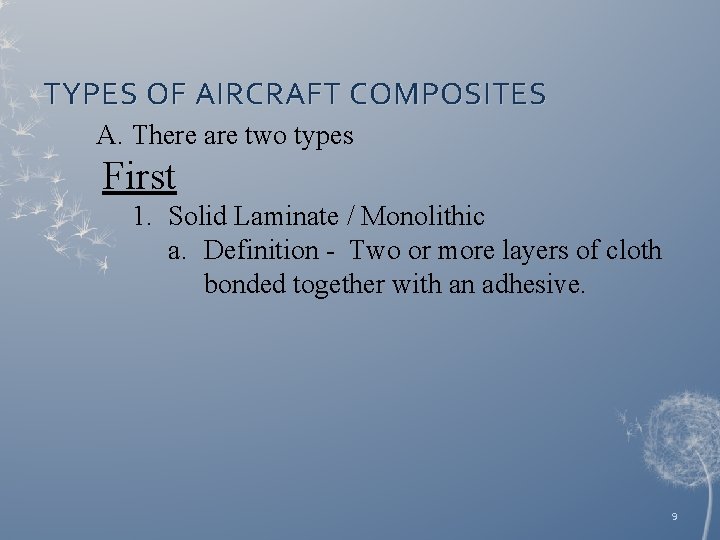 TYPES OF AIRCRAFT COMPOSITES

A. There are two types

First

1. Solid Laminate / Monolithic

a. Definition - Two or more layers of cloth bonded together with an adhesive.

9